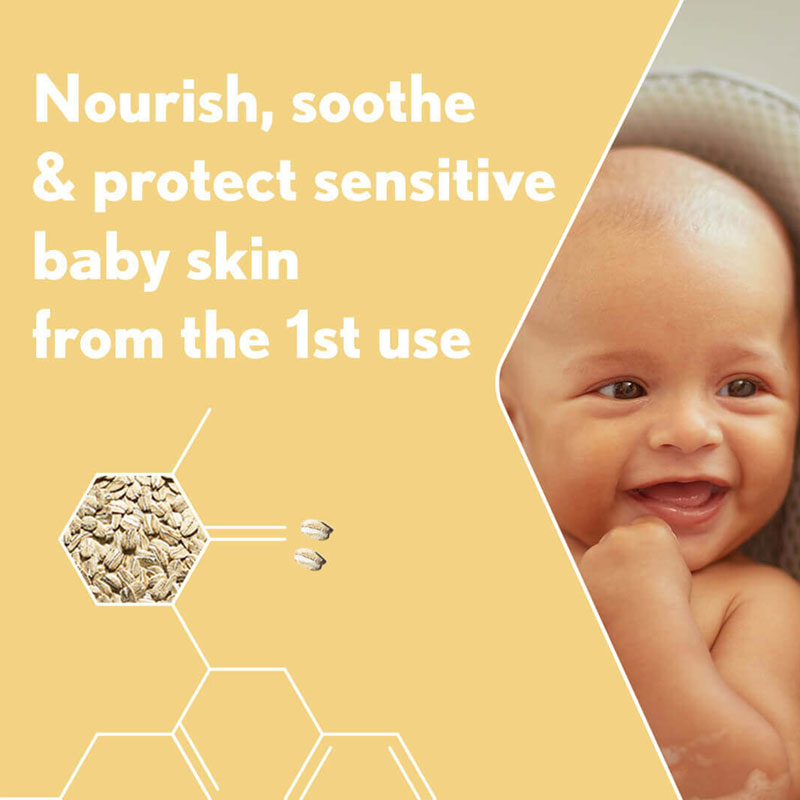 Nourish, soothe & protect sensitive baby skin from the 1st use